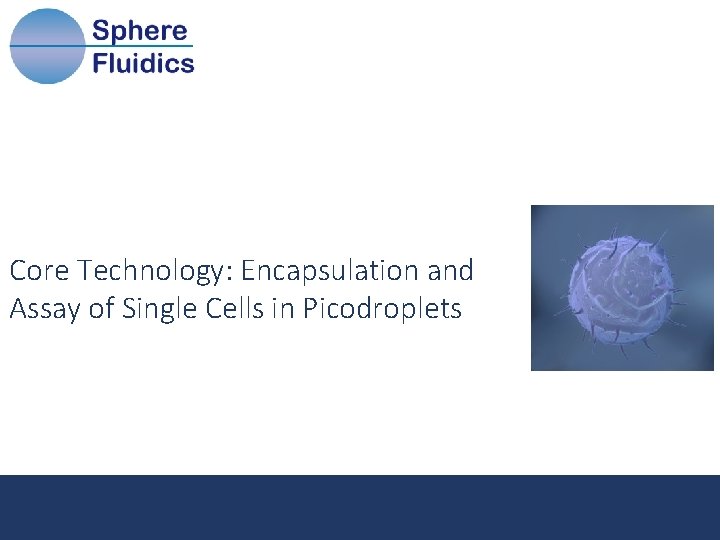 Sphere Fluidics

Core Technology: Encapsulation and Assay of Single Cells in Picodroplets